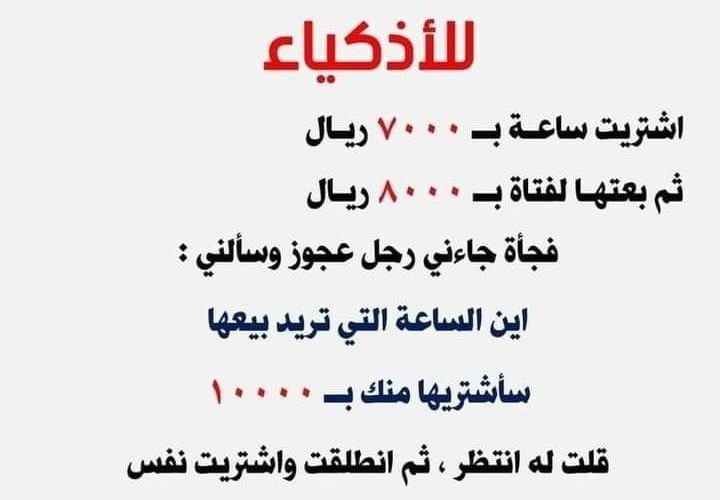 للأذكياء

اشتريت ساعة بـ ٧٠٠٠ ريال

ثم بعتها لفتاة بـ ٨٠٠٠ ريال

فجأة جاءني رجل عجوز وسألني :

اين الساعة التي تريد بيعها

سأشتريها منك بـ ١٠٠٠٠

قلت له انتظر ، ثم انطلقت واشتريت نفس